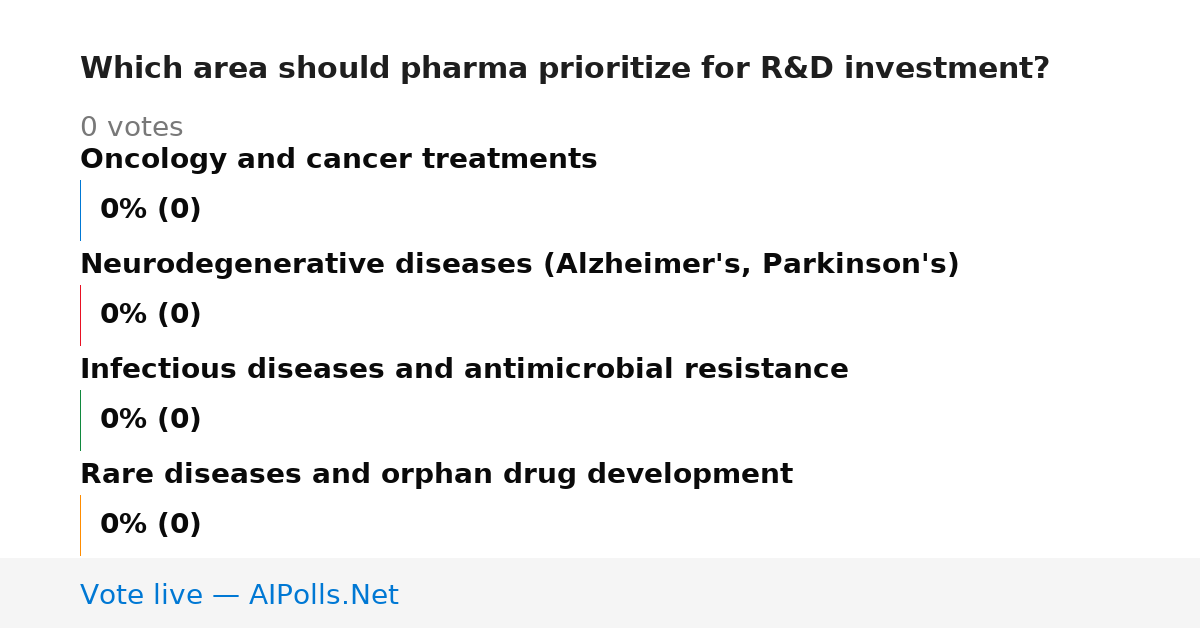 Which area should pharma prioritize for R&D investment?

0 votes

Oncology and cancer treatments

0% (0)

Neurodegenerative diseases (Alzheimer's, Parkinson's)

0% (0)

Infectious diseases and antimicrobial resistance

0% (0)

Rare diseases and orphan drug development

0% (0)

Vote live — AIPolls.Net